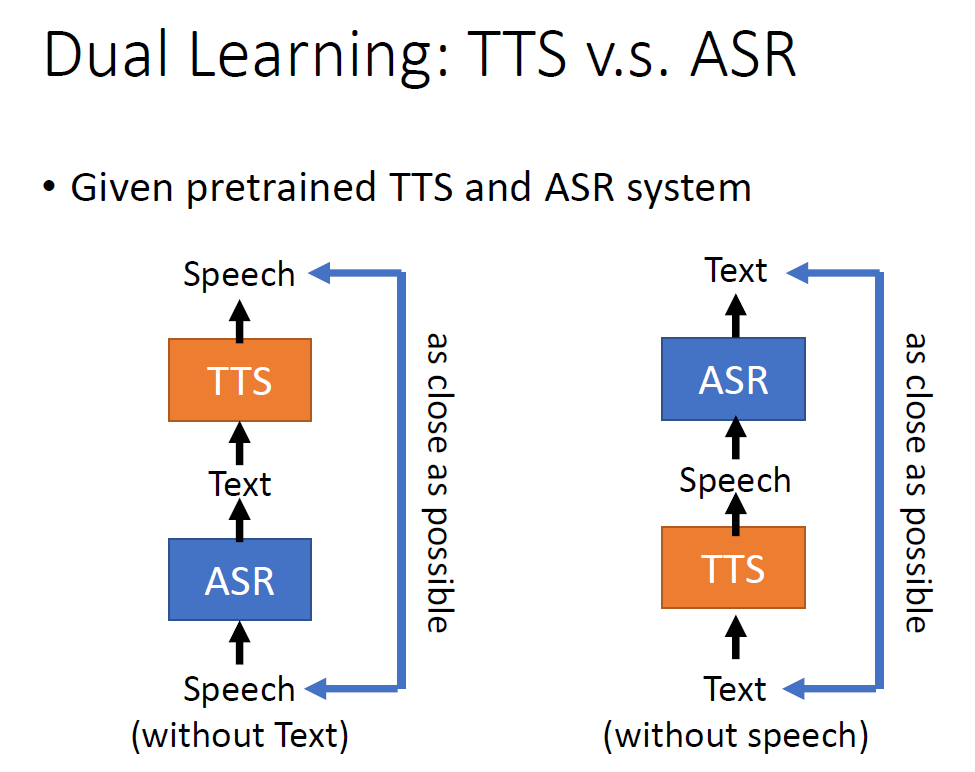 Dual Learning: TTS v.s. ASR

• Given pretrained TTS and ASR system

Speech

TTS

Text

ASR

Speech
(without Text)

as close as possible

Text

ASR

Speech

TTS

Text
(without speech)

as close as possible